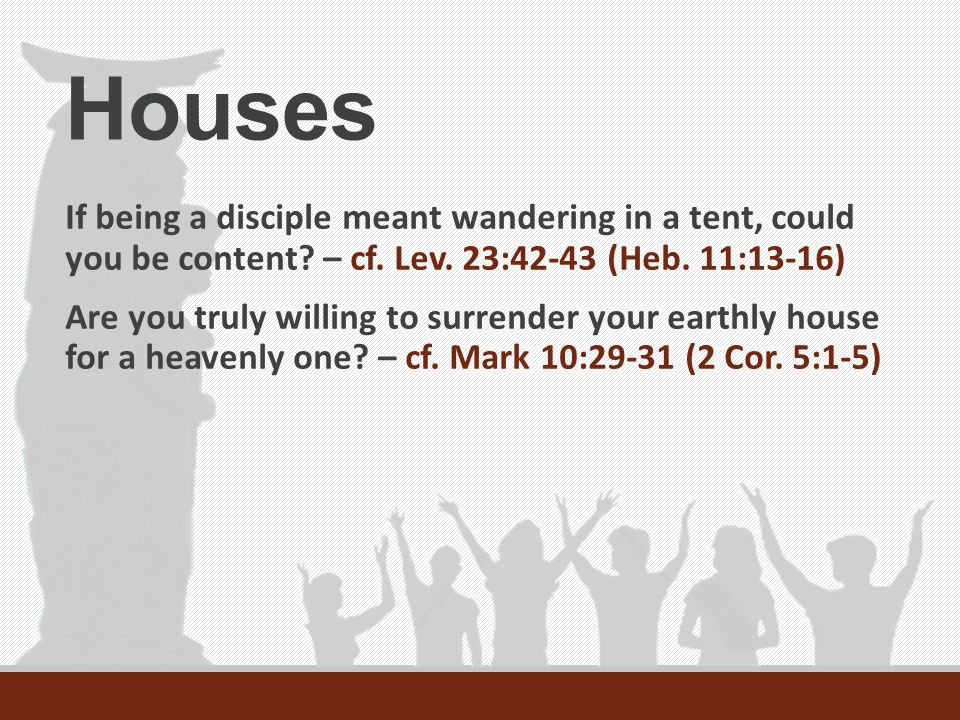 Houses

If being a disciple meant wandering in a tent, could you be content? – cf. Lev. 23:42-43 (Heb. 11:13-16)

Are you truly willing to surrender your earthly house for a heavenly one? – cf. Mark 10:29-31 (2 Cor. 5:1-5)